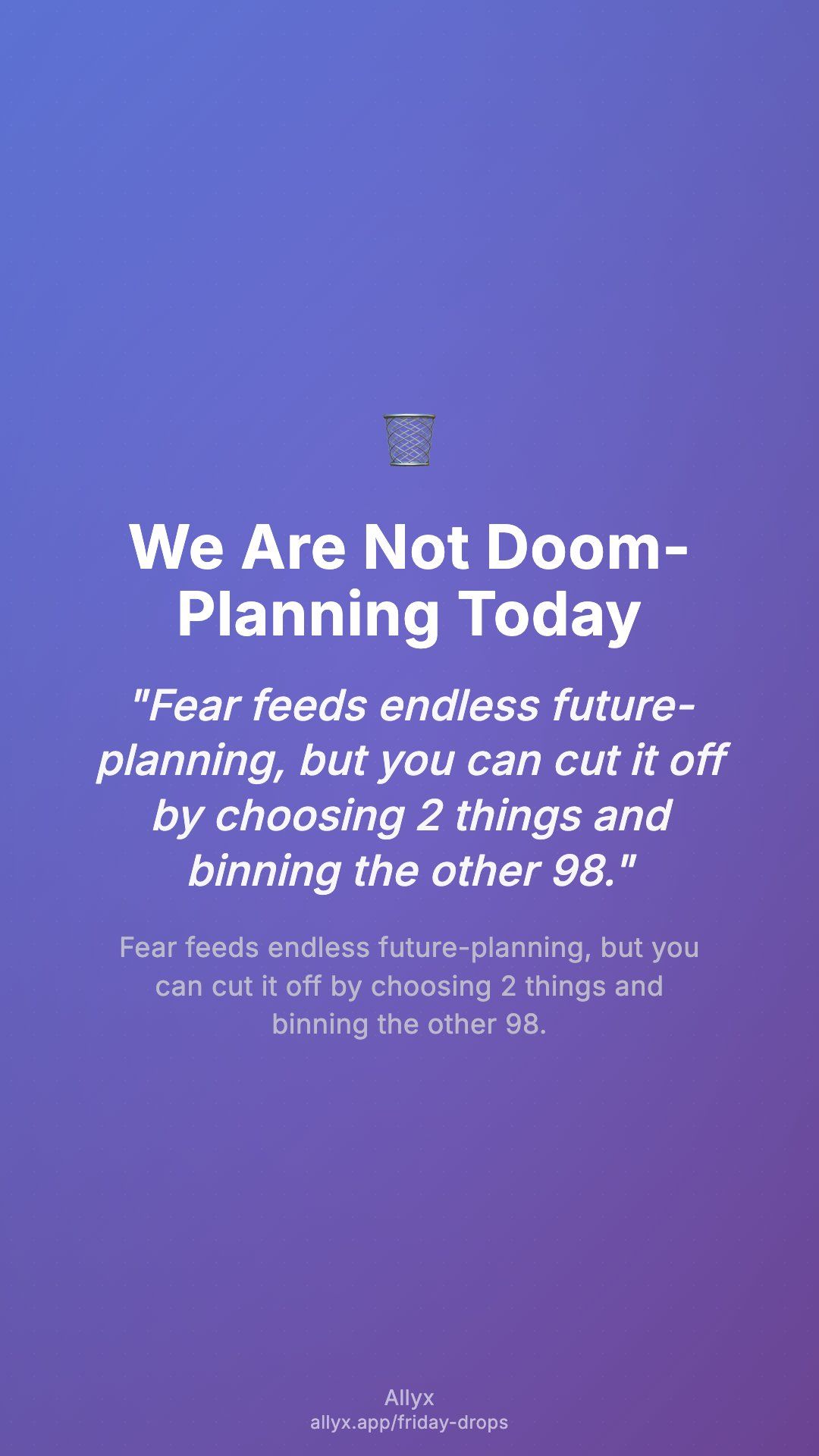 We Are Not Doom-Planning Today

"Fear feeds endless future-planning, but you can cut it off by choosing 2 things and binning the other 98."

Fear feeds endless future-planning, but you can cut it off by choosing 2 things and binning the other 98.

Allyx
allyx.app/friday-drops